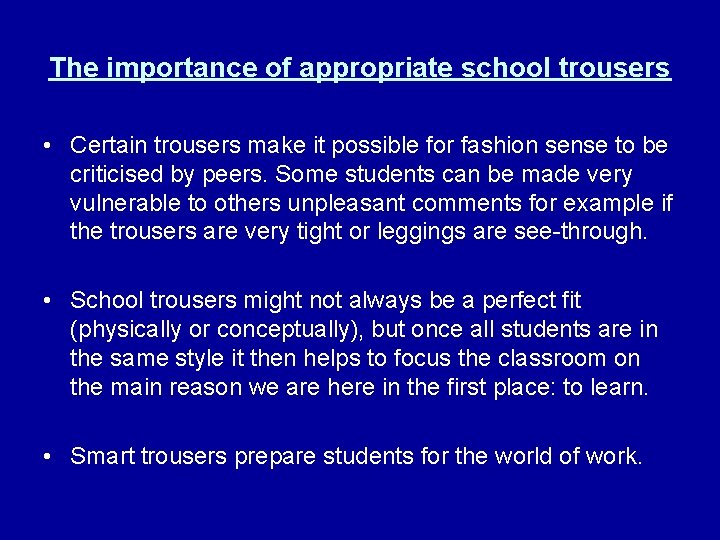 The importance of appropriate school trousers

• Certain trousers make it possible for fashion sense to be criticised by peers. Some students can be made very vulnerable to others unpleasant comments for example if the trousers are very tight or leggings are see-through.

• School trousers might not always be a perfect fit (physically or conceptually), but once all students are in the same style it then helps to focus the classroom on the main reason we are here in the first place: to learn.

• Smart trousers prepare students for the world of work.